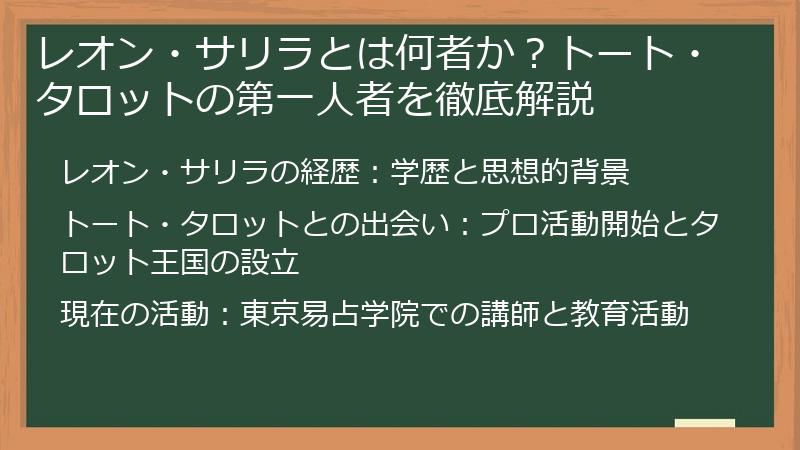 レオン・サリラとは何者か？トート・タロットの第一人者を徹底解説

レオン・サリラの経歴：学歴と思想的背景

トート・タロットとの出会い：プロ活動開始とタロット王国の設立

現在の活動：東京易占学院での講師と教育活動